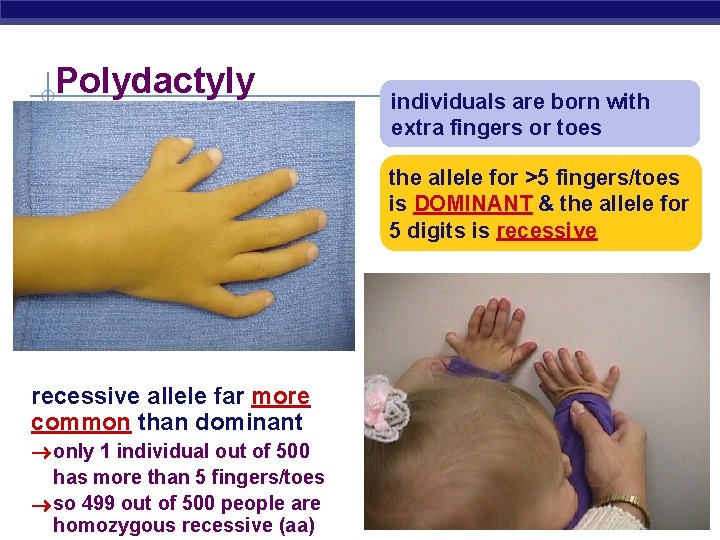 Polydactyly

individuals are born with extra fingers or toes

the allele for >5 fingers/toes is DOMINANT & the allele for 5 digits is recessive

recessive allele far more common than dominant

→only 1 individual out of 500 has more than 5 fingers/toes

→so 499 out of 500 people are homozygous recessive (aa)